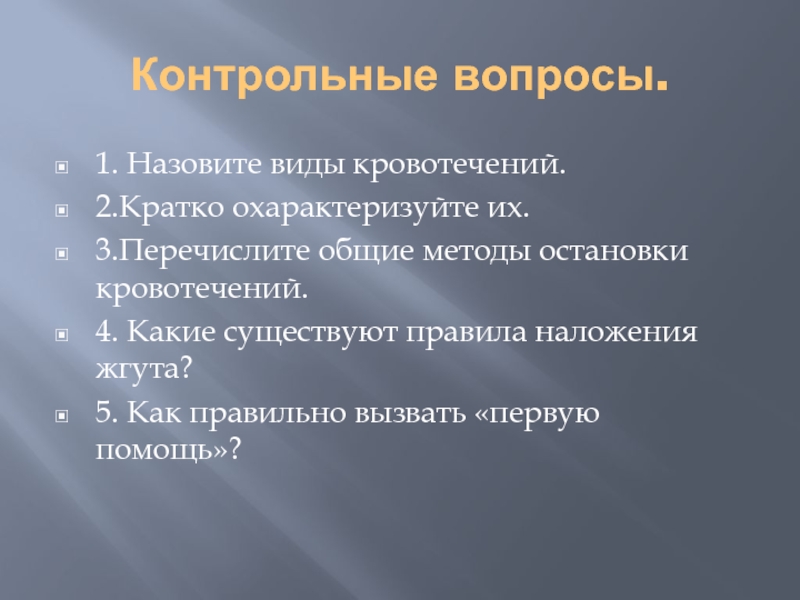 Контрольные вопросы.

1. Назовите виды кровотечений.

2.Кратко охарактеризуйте их.

3.Перечислите общие методы остановки кровотечений.

4. Какие существуют правила наложения жгута?

5. Как правильно вызвать «первую помощь»?